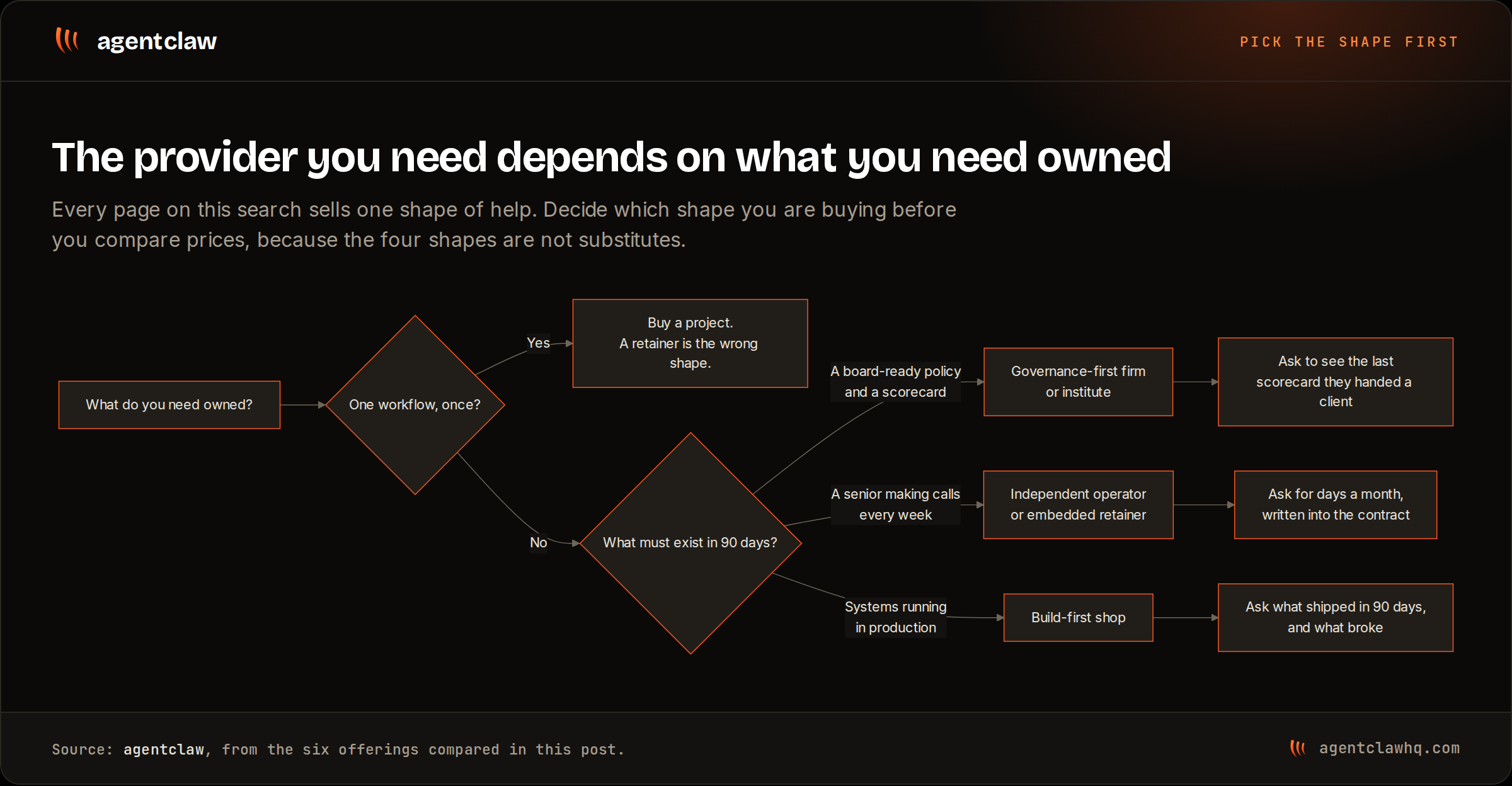 agentclaw

PICK THE SHAPE FIRST

The provider you need depends on what you need owned

Every page on this search sells one shape of help. Decide which shape you are buying before you compare prices, because the four shapes are not substitutes.

What do you need owned?

One workflow, once?

Yes

Buy a project. A retainer is the wrong shape.

No

What must exist in 90 days?

A board-ready policy and a scorecard

Governance-first firm or institute

Ask to see the last scorecard they handed a client

A senior making calls every week

Independent operator or embedded retainer

Ask for days a month, written into the contract

Systems running in production

Build-first shop

Ask what shipped in 90 days, and what broke

Source: agentclaw, from the six offerings compared in this post.

agentclawhq.com